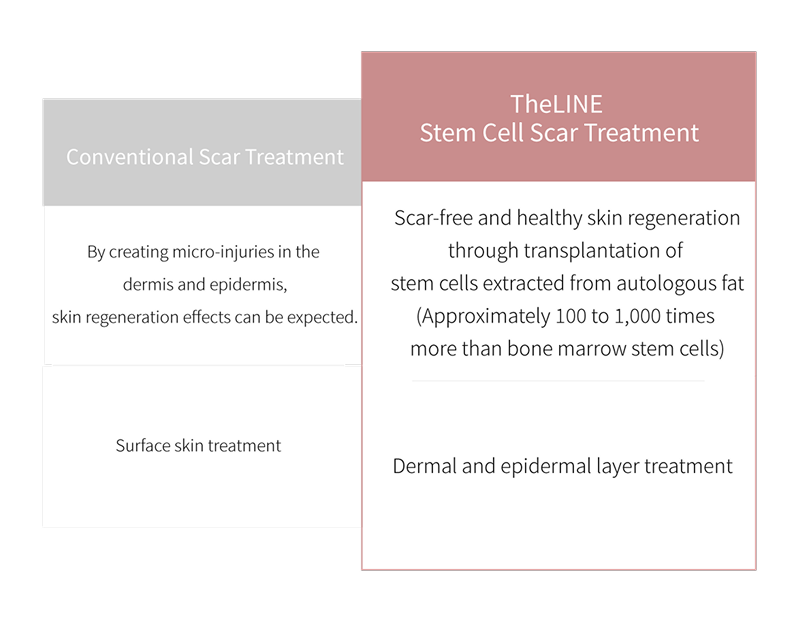 Conventional Scar Treatment

By creating micro-injuries in the dermis and epidermis, skin regeneration effects can be expected.

Surface skin treatment

TheLINE
Stem Cell Scar Treatment

Scar-free and healthy skin regeneration through transplantation of stem cells extracted from autologous fat (Approximately 100 to 1,000 times more than bone marrow stem cells)

Dermal and epidermal layer treatment